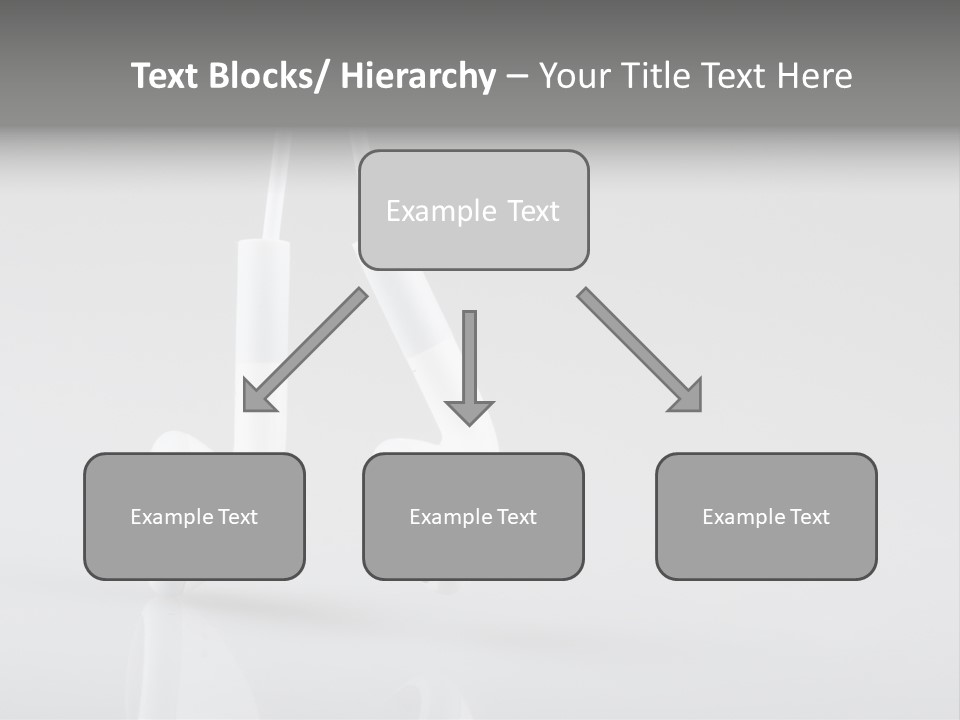 Text Blocks/ Hierarchy – Your Title Text Here

Example Text

Example Text

Example Text

Example Text